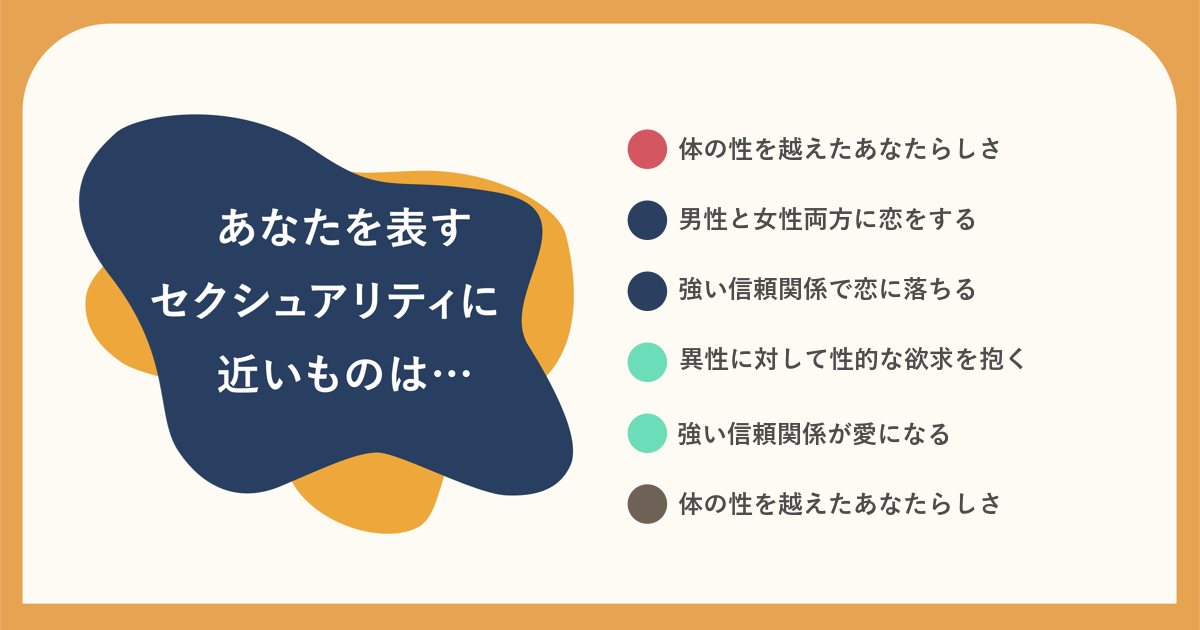 あなたを表す
セクシュアリティに
近いものは…

体の性を越えたあなたらしさ

男性と女性両方に恋をする

強い信頼関係で恋に落ちる

異性に対して性的な欲求を抱く

強い信頼関係が愛になる

体の性を越えたあなたらしさ